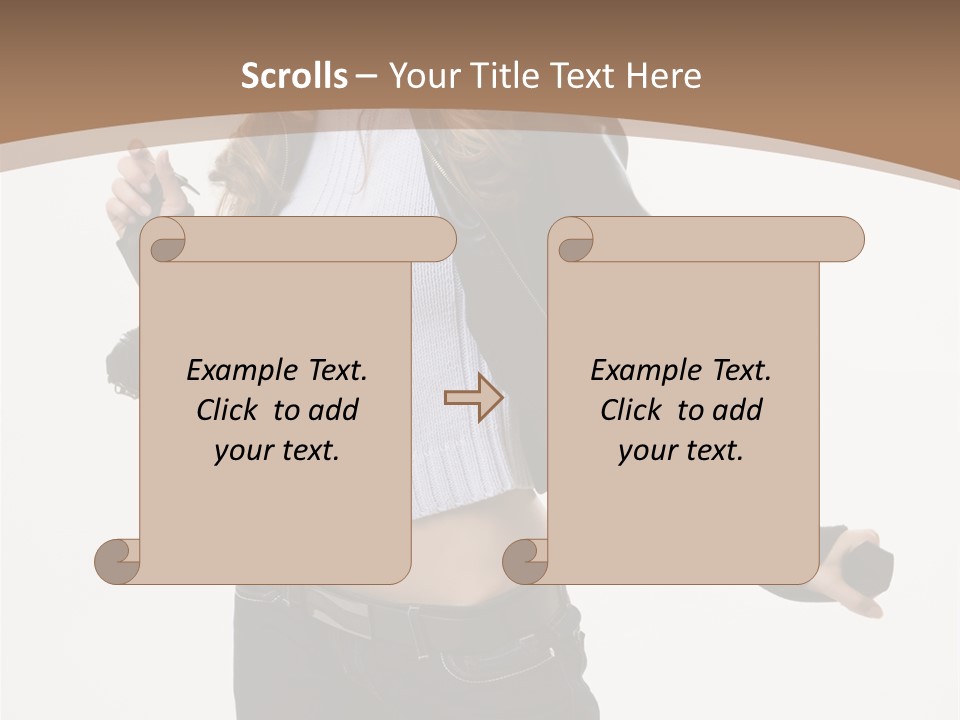 Scrolls – Your Title Text Here

Example Text. Click to add your text.

Example Text. Click to add your text.